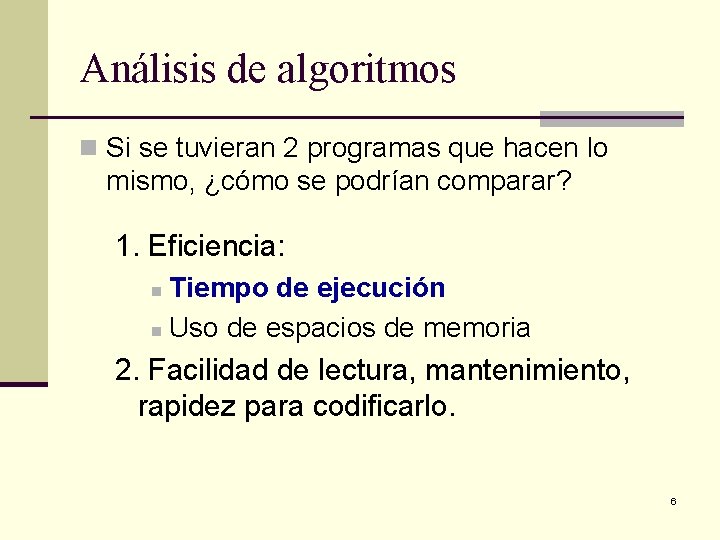 Análisis de algoritmos

Si se tuvieran 2 programas que hacen lo mismo, ¿cómo se podrían comparar?

1. Eficiencia:

Tiempo de ejecución

Uso de espacios de memoria

2. Facilidad de lectura, mantenimiento, rapidez para codificarlo.

6